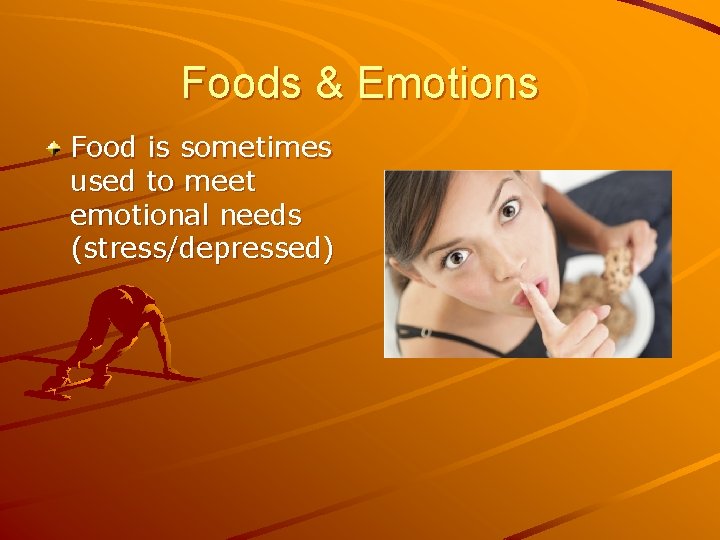 Foods & Emotions

Food is sometimes used to meet emotional needs (stress/depressed)